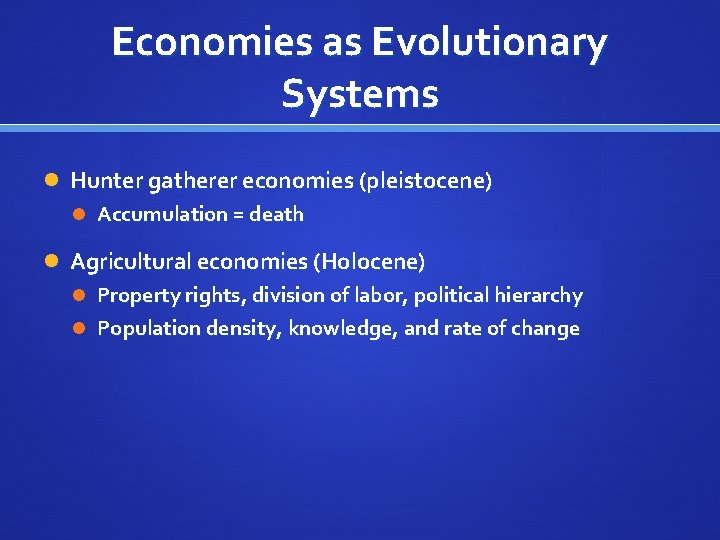 Economies as Evolutionary Systems

Hunter gatherer economies (pleistocene)

Accumulation = death

Agricultural economies (Holocene)

Property rights, division of labor, political hierarchy

Population density, knowledge, and rate of change